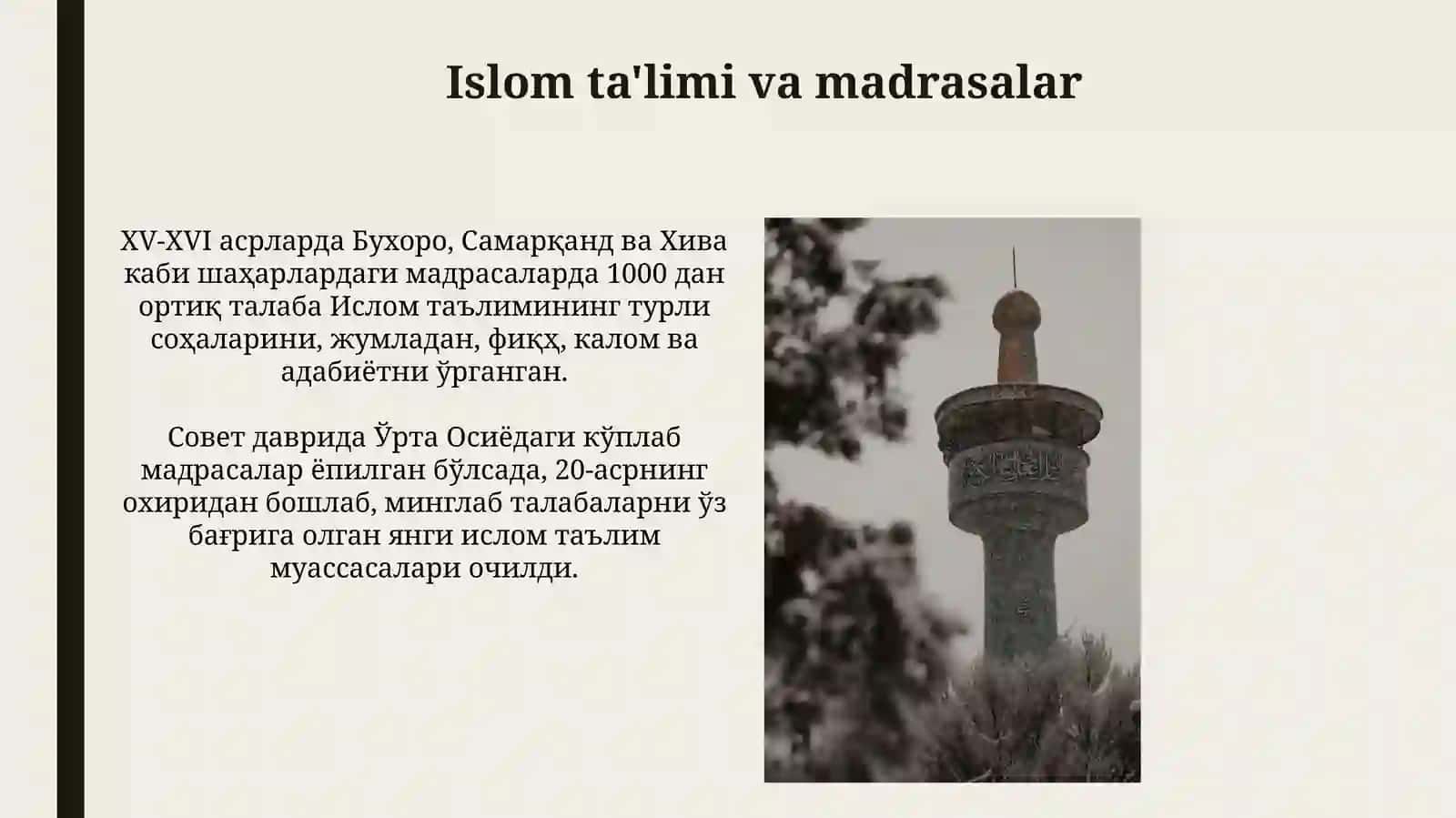 Islom ta'limi va madrasalar

XV-XVI асрларда Бухоро, Самарқанд ва Хива каби шаҳарлардаги мадрасаларда 1000 дан ортиқ талаба Ислом таълимининг турли соҳаларини, жумладан, фиқҳ, калом ва адабиётни ўрганган.

Совет даврида Ўрта Осиёдаги кўплаб мадрасалар ёпилган бўлсада, 20-асрнинг охиридан бошлаб, минглаб талабаларни ўз бағрига олган янги ислом таълим муассасалари очилди.